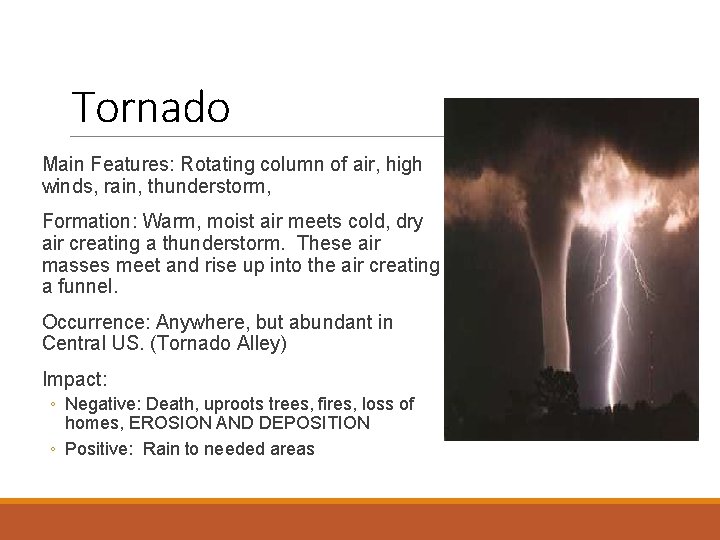 Tornado

Main Features: Rotating column of air, high winds, rain, thunderstorm,

Formation: Warm, moist air meets cold, dry air creating a thunderstorm.  These air masses meet and rise up into the air creating a funnel.

Occurrence: Anywhere, but abundant in Central US. (Tornado Alley)

Impact:

◦ Negative: Death, uproots trees, fires, loss of homes, EROSION AND DEPOSITION
◦ Positive:  Rain to needed areas